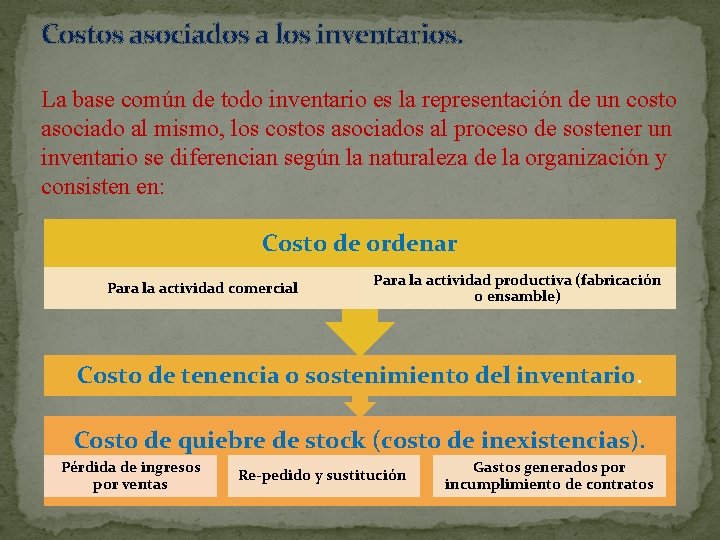 Costos asociados a los inventarios.

La base común de todo inventario es la representación de un costo asociado al mismo, los costos asociados al proceso de sostener un inventario se diferencian según la naturaleza de la organización y consisten en:

Costo de ordenar

Para la actividad comercial

Para la actividad productiva (fabricación o ensamble)

Costo de tenencia o sostenimiento del inventario.

Costo de quiebre de stock (costo de inexistencias).

Pérdida de ingresos por ventas

Re-pedido y sustitución

Gastos generados por incumplimiento de contratos